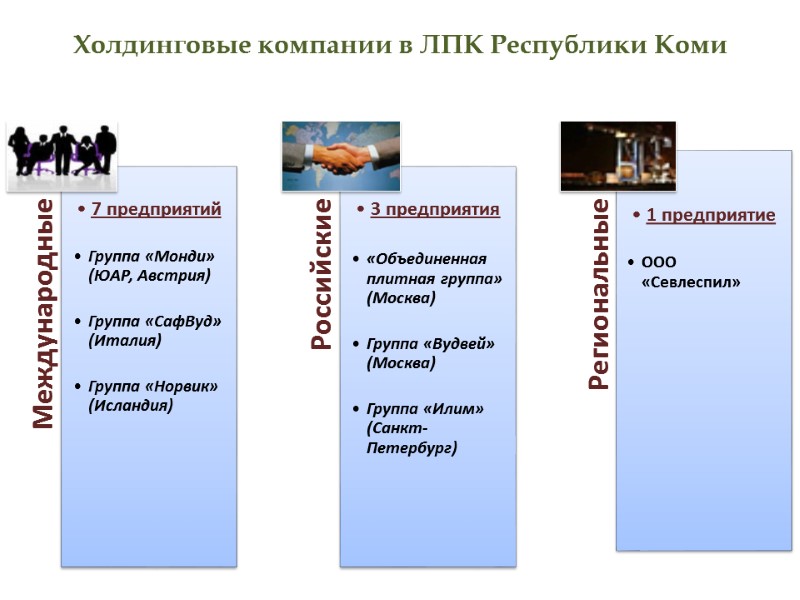 Холдинговые компании в ЛПК Республики Коми

Международные

• 7 предприятий

• Группа «Монди» (ЮАР, Австрия)

• Группа «СафВуд» (Италия)

• Группа «Норвик» (Исландия)

Российские

• 3 предприятия

• «Объединенная плитная группа» (Москва)

• Группа «Вудвей» (Москва)

• Группа «Илим» (Санкт-Петербург)

Региональные

• 1 предприятие

• ООО «Севлеспил»